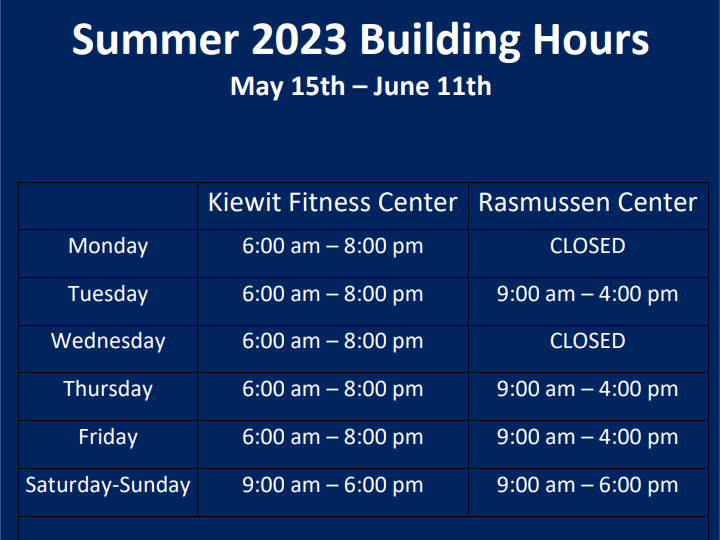 Summer 2023 Building Hours
May 15th – June 11th

| | Kiewit Fitness Center | Rasmussen Center |
|---|---|---|
| Monday | 6:00 am – 8:00 pm | CLOSED |
| Tuesday | 6:00 am – 8:00 pm | 9:00 am – 4:00 pm |
| Wednesday | 6:00 am – 8:00 pm | CLOSED |
| Thursday | 6:00 am – 8:00 pm | 9:00 am – 4:00 pm |
| Friday | 6:00 am – 8:00 pm | 9:00 am – 4:00 pm |
| Saturday-Sunday | 9:00 am – 6:00 pm | 9:00 am – 6:00 pm |